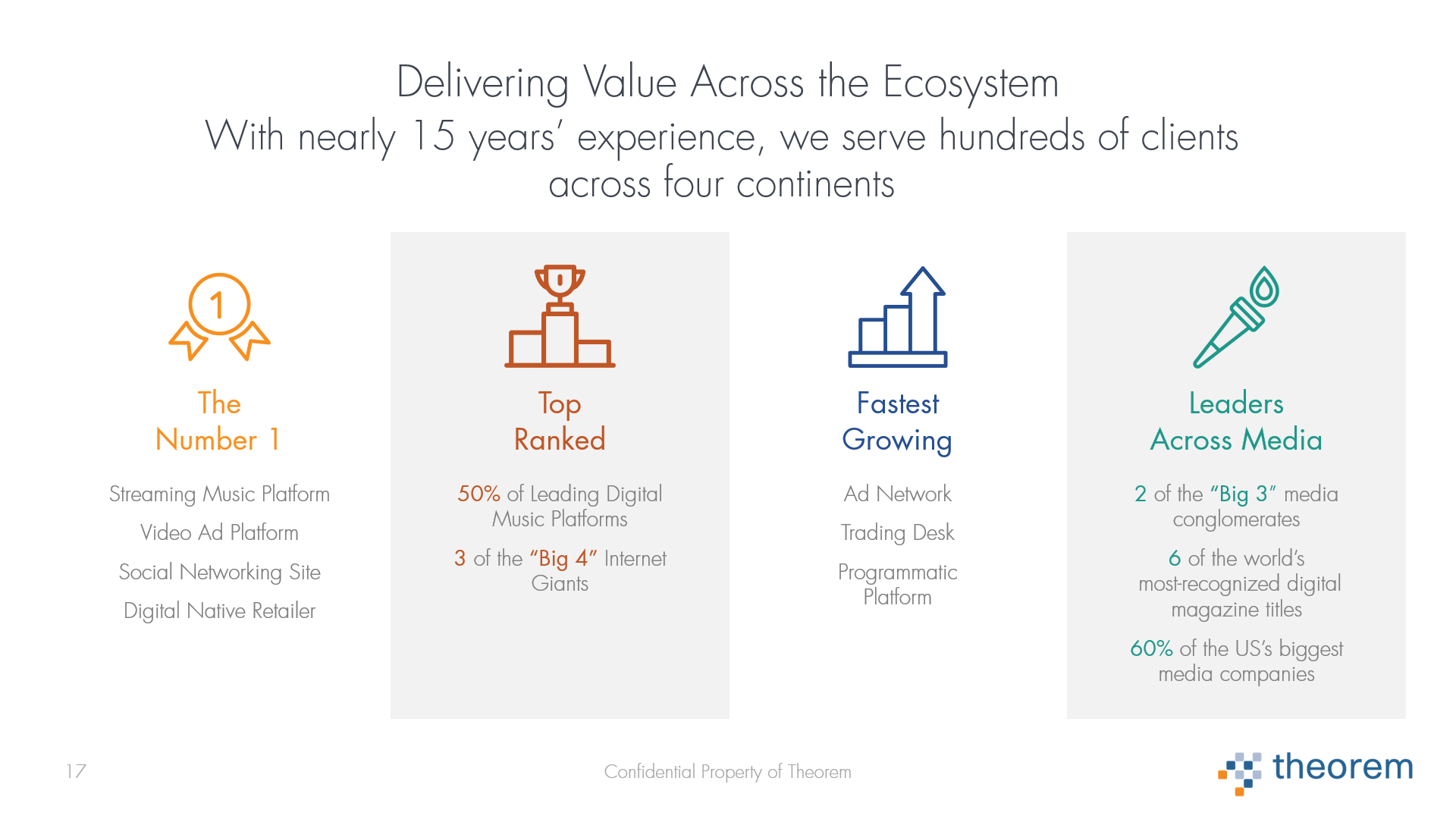 Delivering Value Across the Ecosystem
With nearly 15 years' experience, we serve hundreds of clients across four continents

1

The Number 1

Streaming Music Platform

Video Ad Platform

Social Networking Site

Digital Native Retailer

Top Ranked

50% of Leading Digital Music Platforms

3 of the "Big 4" Internet Giants

Fastest Growing

Ad Network

Trading Desk

Programmatic Platform

Leaders Across Media

2 of the "Big 3" media conglomerates

6 of the world's most-recognized digital magazine titles

60% of the US's biggest media companies

17

Confidential Property of Theorem

theorem